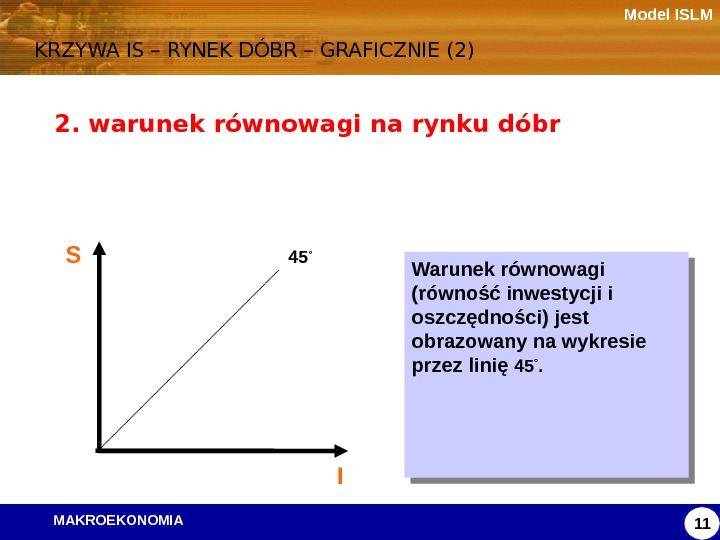 Model ISLM

KRZYWA IS – RYNEK DÓBR – GRAFICZNIE (2)

2. warunek równowagi na rynku dóbr

S

45°

I

Warunek równowagi (równość inwestycji i oszczędności) jest obrazowany na wykresie przez linię 45°.

MAKROEKONOMIA

11